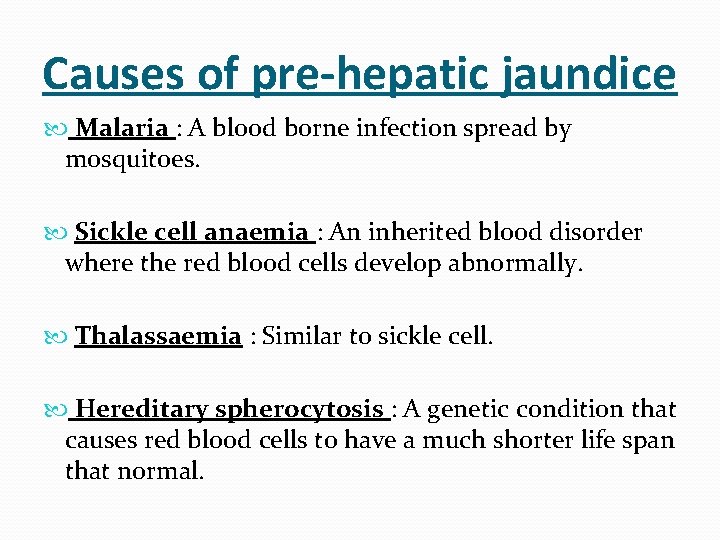 Causes of pre-hepatic jaundice

Malaria : A blood borne infection spread by mosquitoes.

Sickle cell anaemia : An inherited blood disorder where the red blood cells develop abnormally.

Thalassaemia : Similar to sickle cell.

Hereditary spherocytosis : A genetic condition that causes red blood cells to have a much shorter life span that normal.